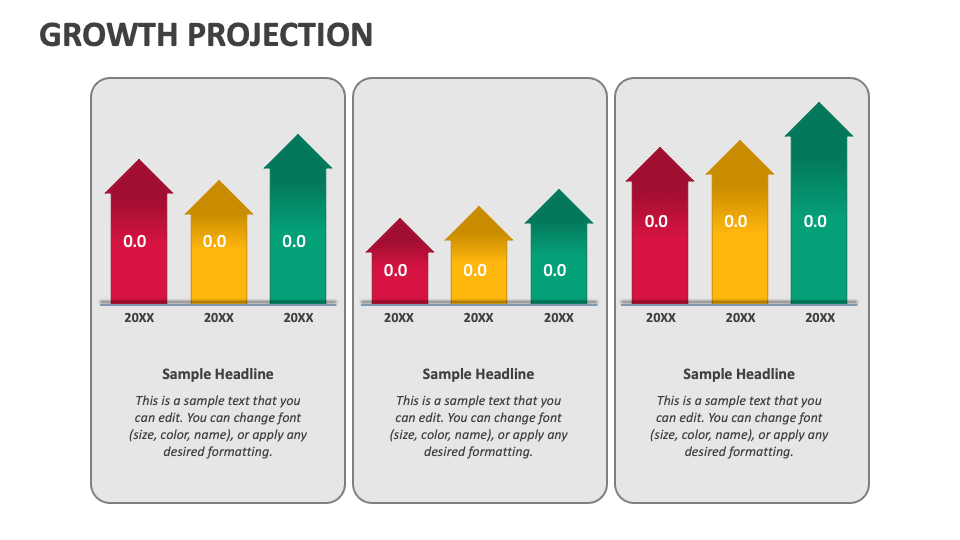 GROWTH PROJECTION

0.0
0.0
0.0

20XX
20XX
20XX

Sample Headline

This is a sample text that you can edit. You can change font (size, color, name), or apply any desired formatting.

0.0
0.0
0.0

20XX
20XX
20XX

Sample Headline

This is a sample text that you can edit. You can change font (size, color, name), or apply any desired formatting.

0.0
0.0
0.0

20XX
20XX
20XX

Sample Headline

This is a sample text that you can edit. You can change font (size, color, name), or apply any desired formatting.